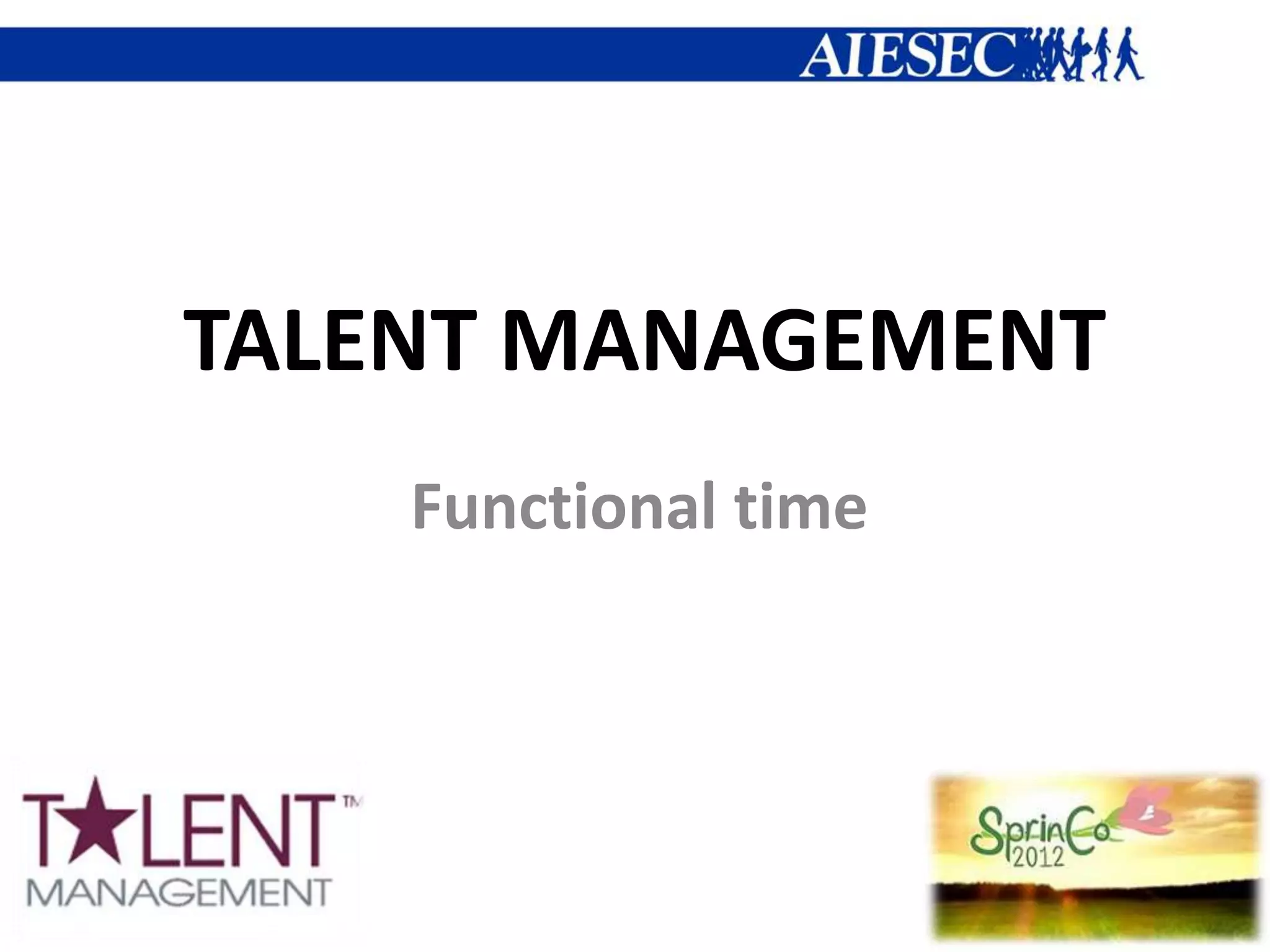 AIESEC

TALENT MANAGEMENT

Functional time

T★LENT™
MANAGEMENT

SprinCo
2012